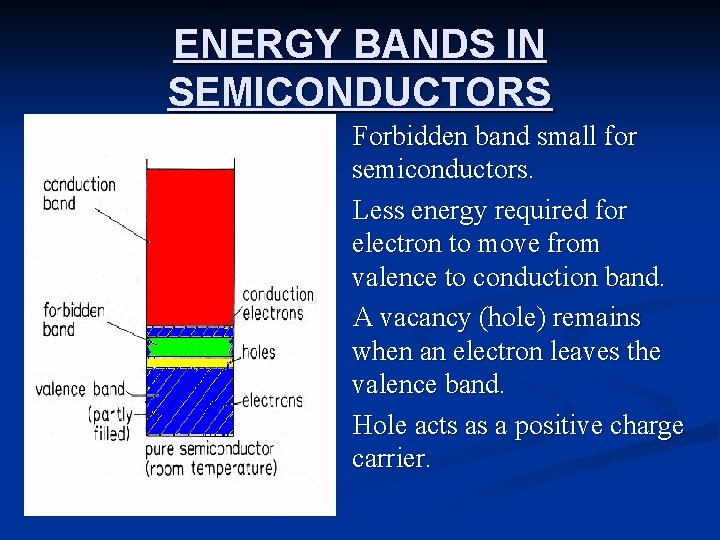 ENERGY BANDS IN SEMICONDUCTORS

conduction band

forbidden band

valence band (partly filled)

conduction electrons

holes

electrons

pure semiconductor (room temperature)

Forbidden band small for semiconductors.

Less energy required for electron to move from valence to conduction band.

A vacancy (hole) remains when an electron leaves the valence band.

Hole acts as a positive charge carrier.